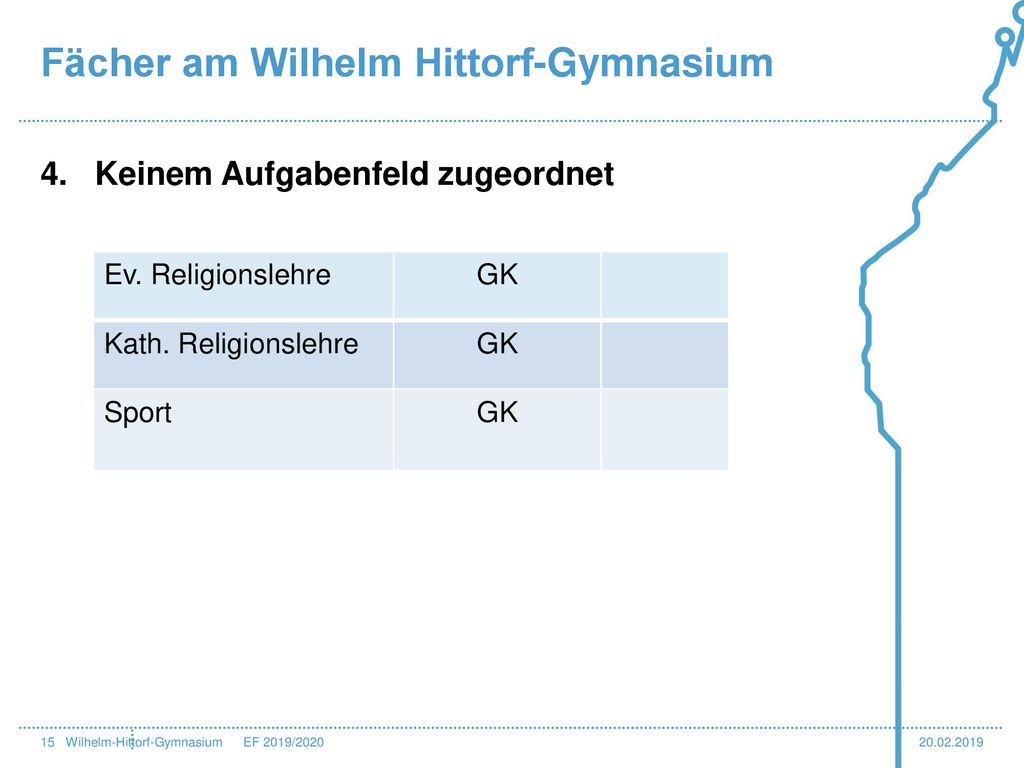 Fächer am Wilhelm Hittorf-Gymnasium

4. Keinem Aufgabenfeld zugeordnet

| Ev. Religionslehre | GK | |
|---|---|---|
| Kath. Religionslehre | GK | |
| Sport | GK | |

15 Wilhelm-Hittorf-Gymnasium EF 2019/2020 20.02.2019